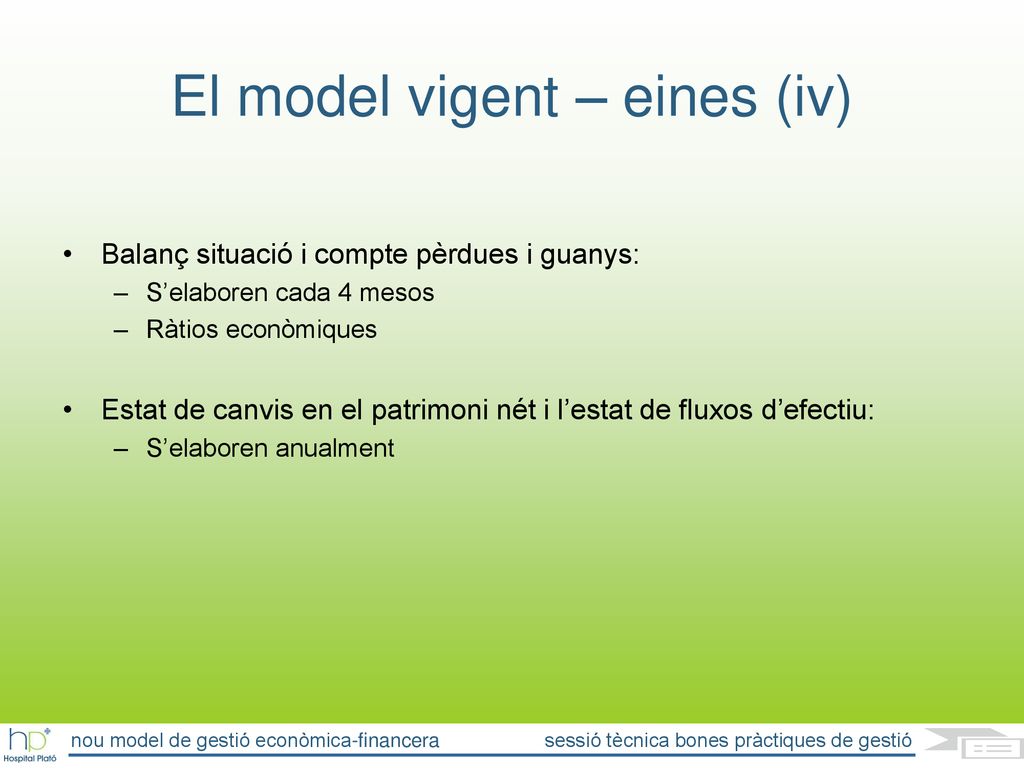 El model vigent – eines (iv)

• Balanç situació i compte pèrdues i guanys:
– S'elaboren cada 4 mesos
– Ràtios econòmiques

• Estat de canvis en el patrimoni nét i l'estat de fluxos d'efectiu:
– S'elaboren anualment

hp Hospital Plató
nou model de gestió econòmica-financera
sessió tècnica bones pràctiques de gestió